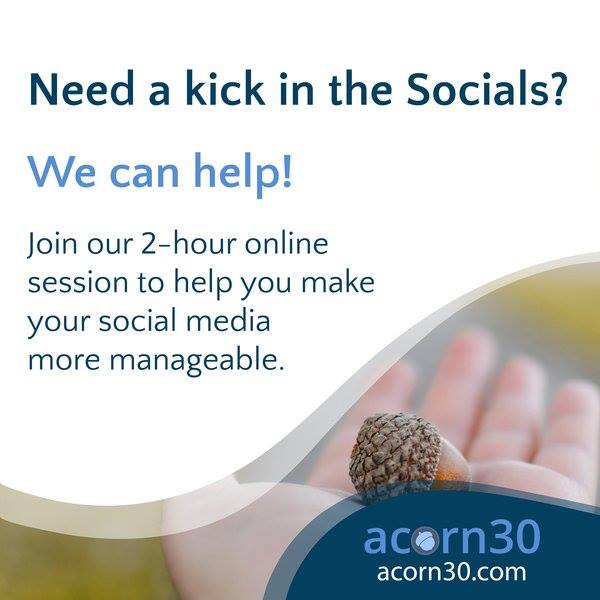 Need a kick in the Socials?

We can help!

Join our 2-hour online session to help you make your social media more manageable.

acorn30
acorn30.com